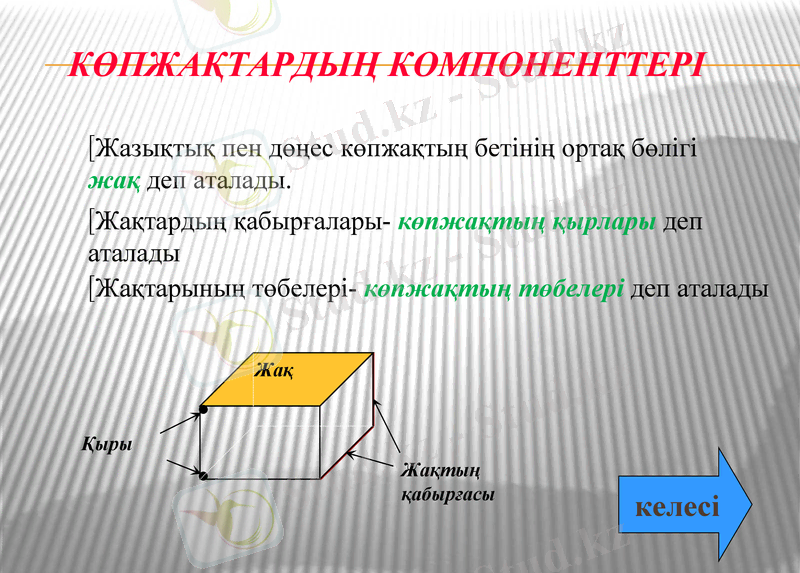 КӨПЖАҚТАРДЫҢ КОМПОНЕНТТЕРІ

[Жазықтық пен дөңес көпжақтың бетінің ортақ бөлігі жақ деп аталады.

[Жақтардың қабырғалары- көпжақтың қырлары деп аталады

[Жақтарының төбелері- көпжақтың төбелері деп аталады

Жақ

Қыры

Жақтың қабырғасы

келесі

Stud.kz - Stud.kz